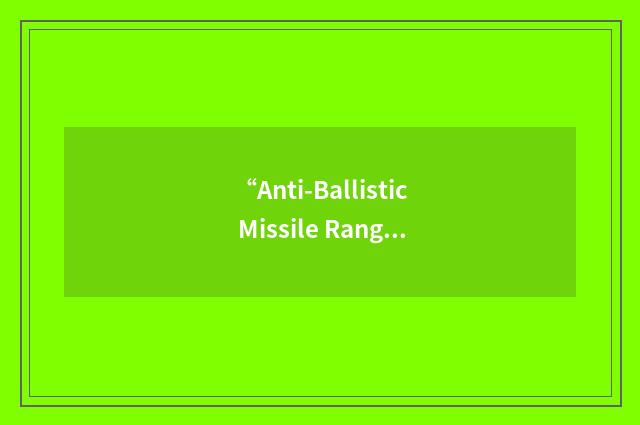 “Anti-Ballistic Missile Rang…